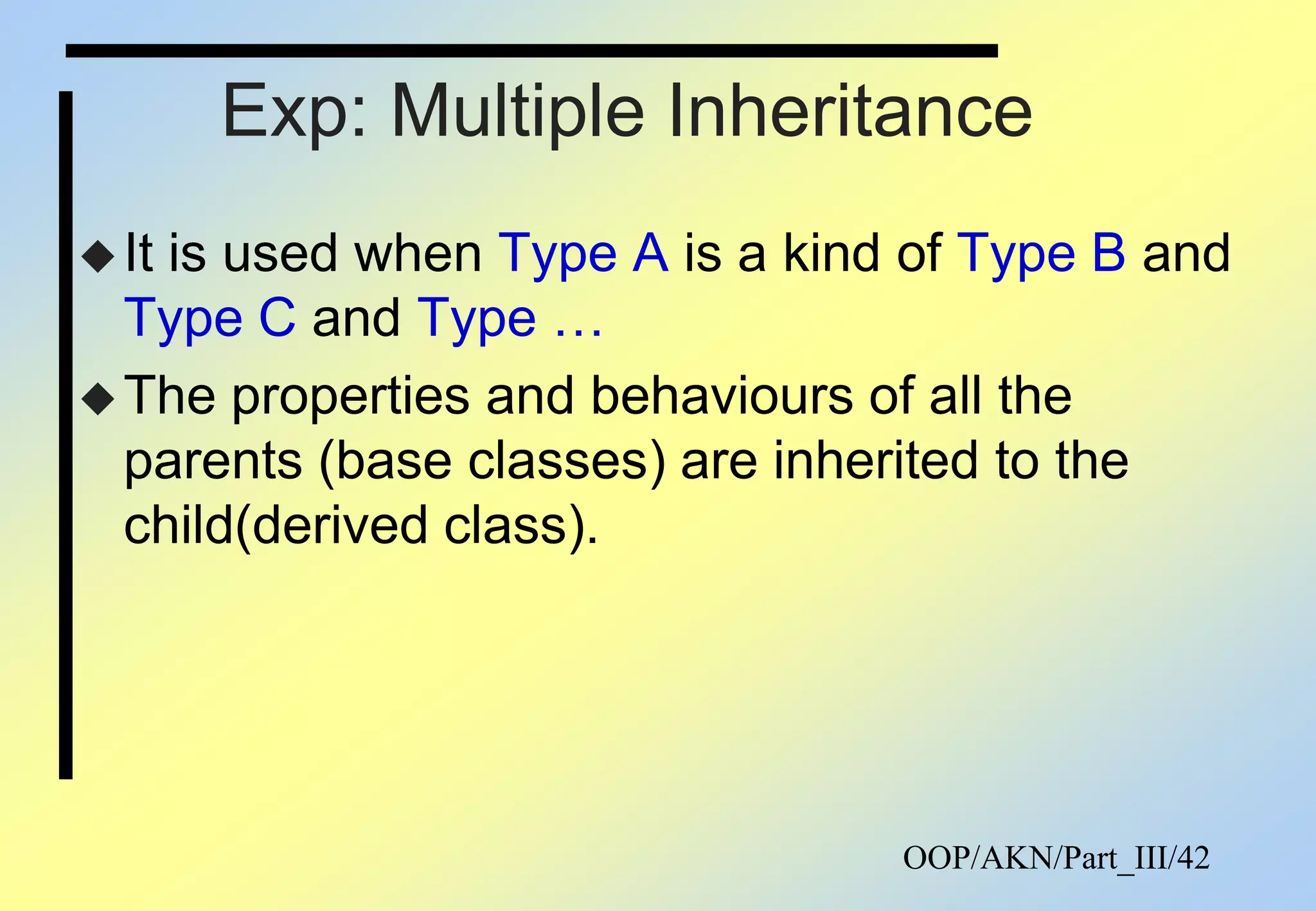 Exp: Multiple Inheritance

◆ It is used when Type A is a kind of Type B and Type C and Type …

◆ The properties and behaviours of all the parents (base classes) are inherited to the child(derived class).

OOP/AKN/Part_III/42